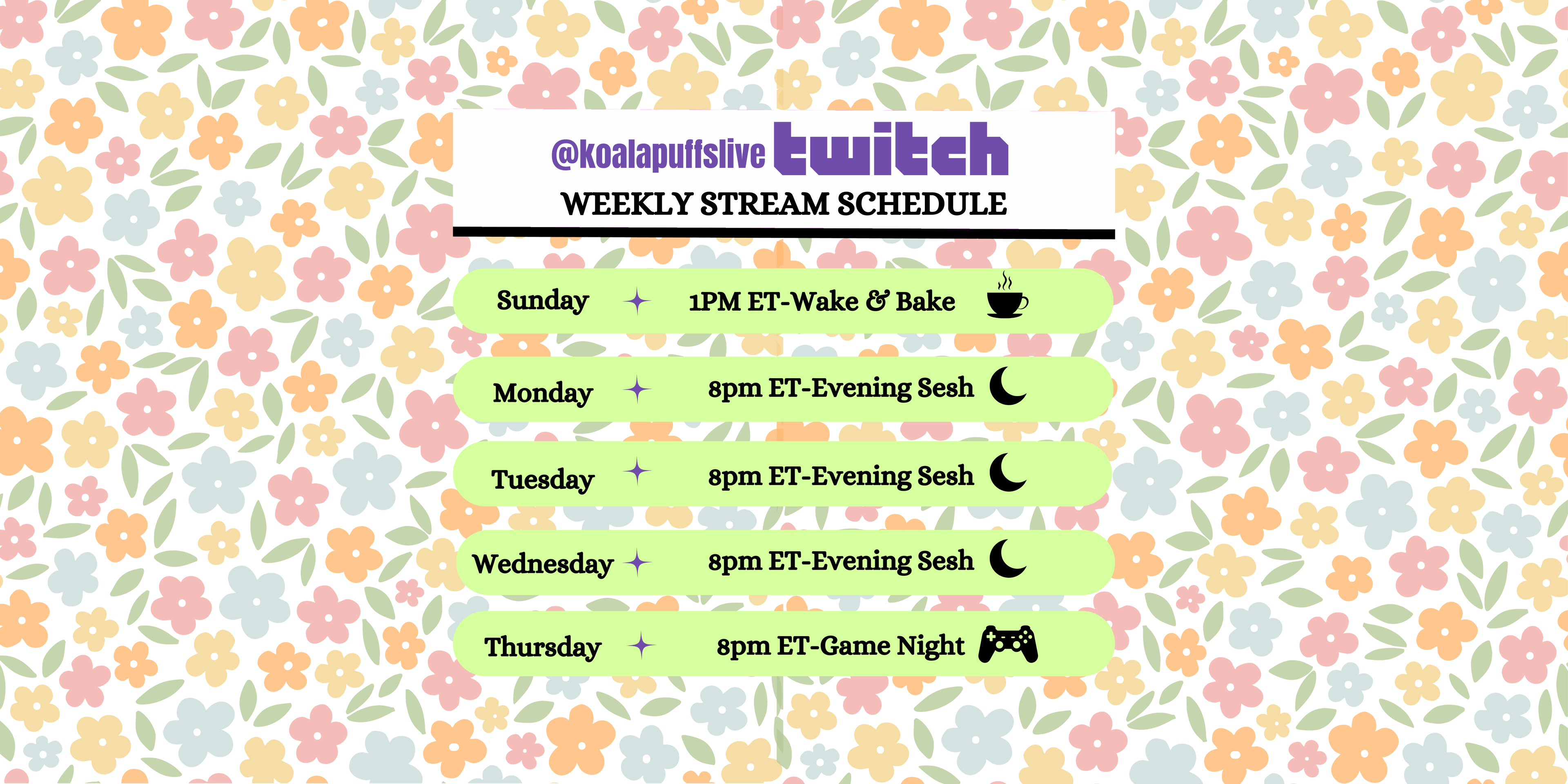 @koalapuffslive twitch
WEEKLY STREAM SCHEDULE

Sunday 1PM ET-Wake & Bake

Monday 8pm ET-Evening Sesh

Tuesday 8pm ET-Evening Sesh

Wednesday 8pm ET-Evening Sesh

Thursday 8pm ET-Game Night